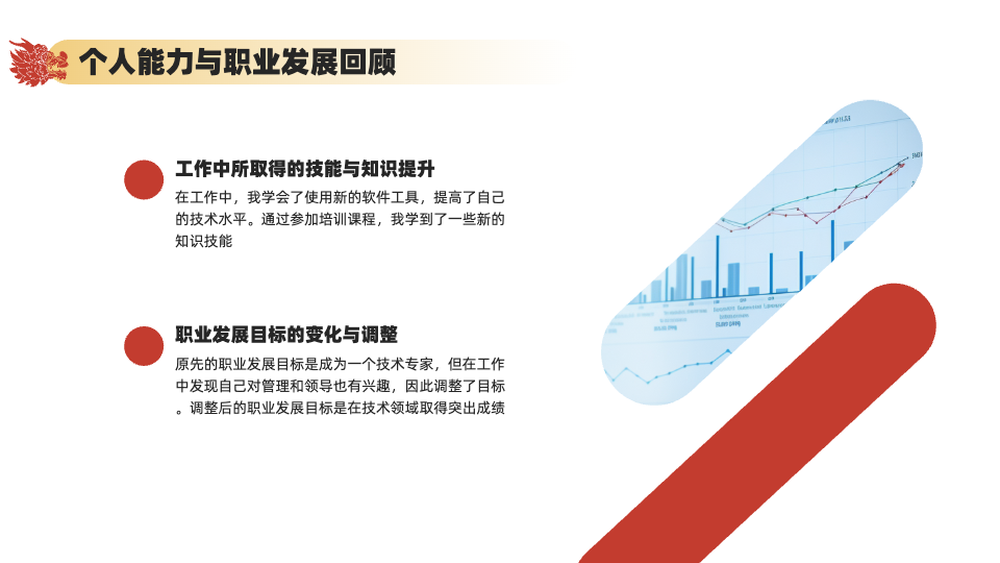 个人能力与职业发展回顾

工作中所取得的技能与知识提升

在工作中，我学会了使用新的软件工具，提高了自己的技术水平。通过参加培训课程，我学到了一些新的知识技能

职业发展目标的变化与调整

原先的职业发展目标是成为一个技术专家，但在工作中发现自己对管理和领导也有兴趣，因此调整了目标。调整后的职业发展目标是在技术领域取得突出成绩